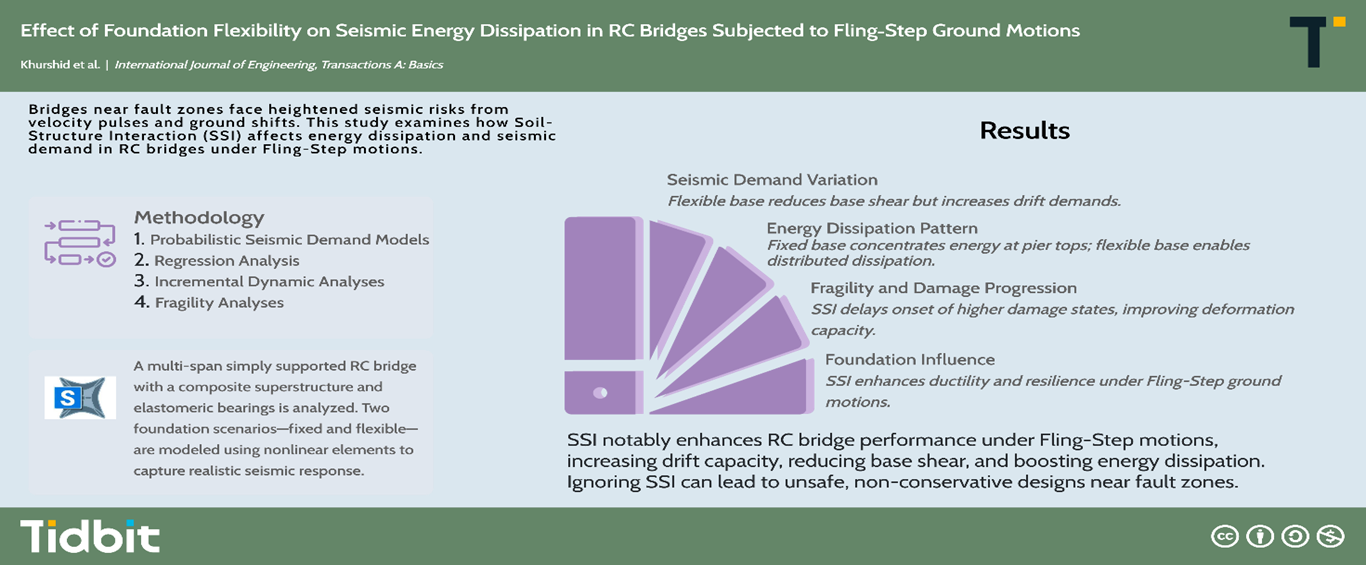 Effect of Foundation Flexibility on Seismic Energy Dissipation in RC Bridges Subjected to Fling-Step Ground Motions

Khurshid et al. | International Journal of Engineering, Transactions A: Basics

Bridges near fault zones face heightened seismic risks from velocity pulses and ground shifts. This study examines how Soil-Structure Interaction (SSI) affects energy dissipation and seismic demand in RC bridges under Fling-Step motions.

Methodology
1. Probabilistic Seismic Demand Models
2. Regression Analysis
3. Incremental Dynamic Analyses
4. Fragility Analyses

S

A multi-span simply supported RC bridge with a composite superstructure and elastomeric bearings is analyzed. Two foundation scenarios—fixed and flexible—are modeled using nonlinear elements to capture realistic seismic response.

Results

Seismic Demand Variation
Flexible base reduces base shear but increases drift demands.

Energy Dissipation Pattern
Fixed base concentrates energy at pier tops; flexible base enables distributed dissipation.

Fragility and Damage Progression
SSI delays onset of higher damage states, improving deformation capacity.

Foundation Influence
SSI enhances ductility and resilience under Fling-Step ground motions.

SSI notably enhances RC bridge performance under Fling-Step motions, increasing drift capacity, reducing base shear, and boosting energy dissipation. Ignoring SSI can lead to unsafe, non-conservative designs near fault zones.

Tidbit